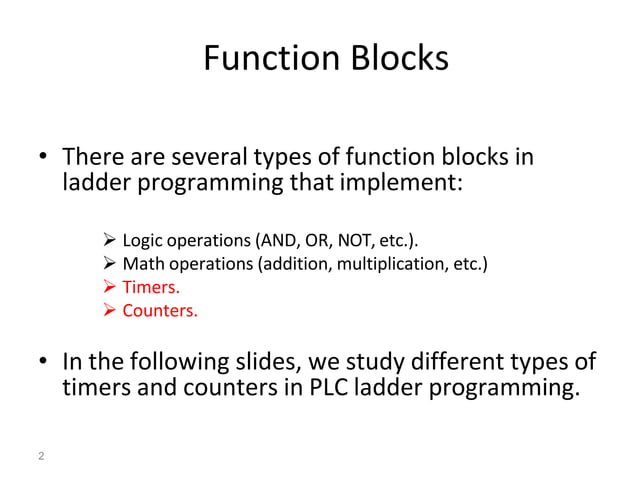 Function Blocks

• There are several types of function blocks in ladder programming that implement:

➢ Logic operations (AND, OR, NOT, etc.).
➢ Math operations (addition, multiplication, etc.)
➢ Timers.
➢ Counters.

• In the following slides, we study different types of timers and counters in PLC ladder programming.

2